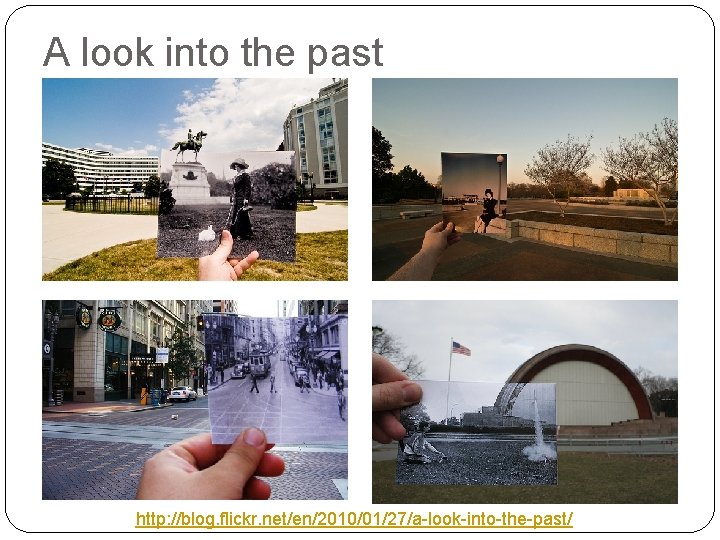 A look into the past

http://blog.flickr.net/en/2010/01/27/a-look-into-the-past/